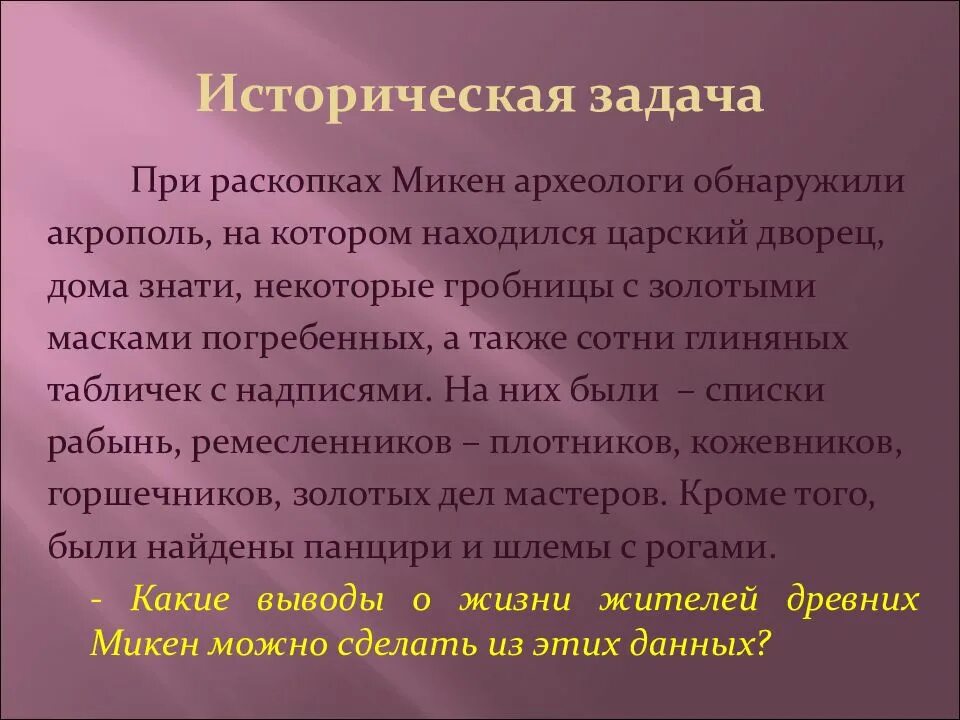 Историческая задача

При раскопках Микен археологи обнаружили акрополь, на котором находился царский дворец, дома знати, некоторые гробницы с золотыми масками погребенных, а также сотни глиняных табличек с надписями. На них были – списки рабынь, ремесленников – плотников, кожевников, горшечников, золотых дел мастеров. Кроме того, были найдены панцири и шлемы с рогами.

- Какие выводы о жизни жителей древних Микен можно сделать из этих данных?